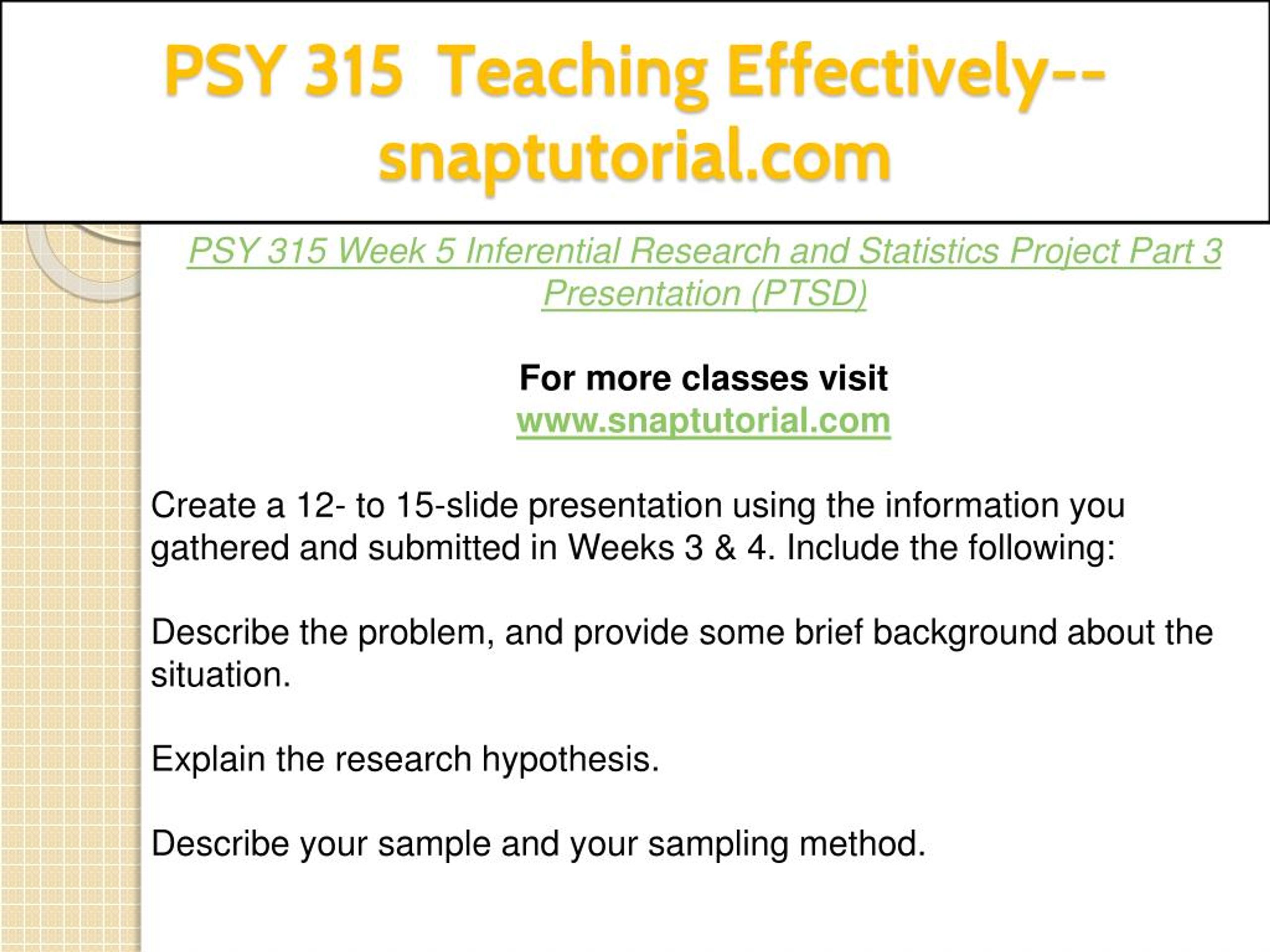 PSY 315 Teaching Effectively--snaptutorial.com

PSY 315 Week 5 Inferential Research and Statistics Project Part 3 Presentation (PTSD)

For more classes visit
www.snaptutorial.com

Create a 12- to 15-slide presentation using the information you gathered and submitted in Weeks 3 & 4. Include the following:

Describe the problem, and provide some brief background about the situation.

Explain the research hypothesis.

Describe your sample and your sampling method.